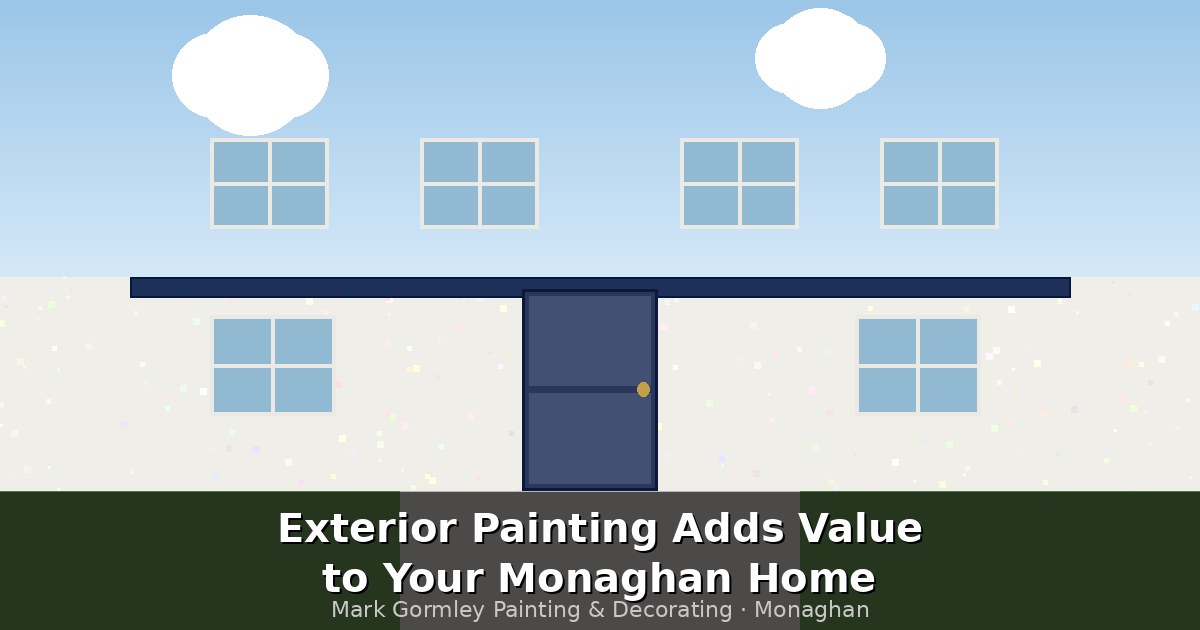 Exterior Painting Adds Value to Your Monaghan Home

Mark Gormley Painting & Decorating · Monaghan